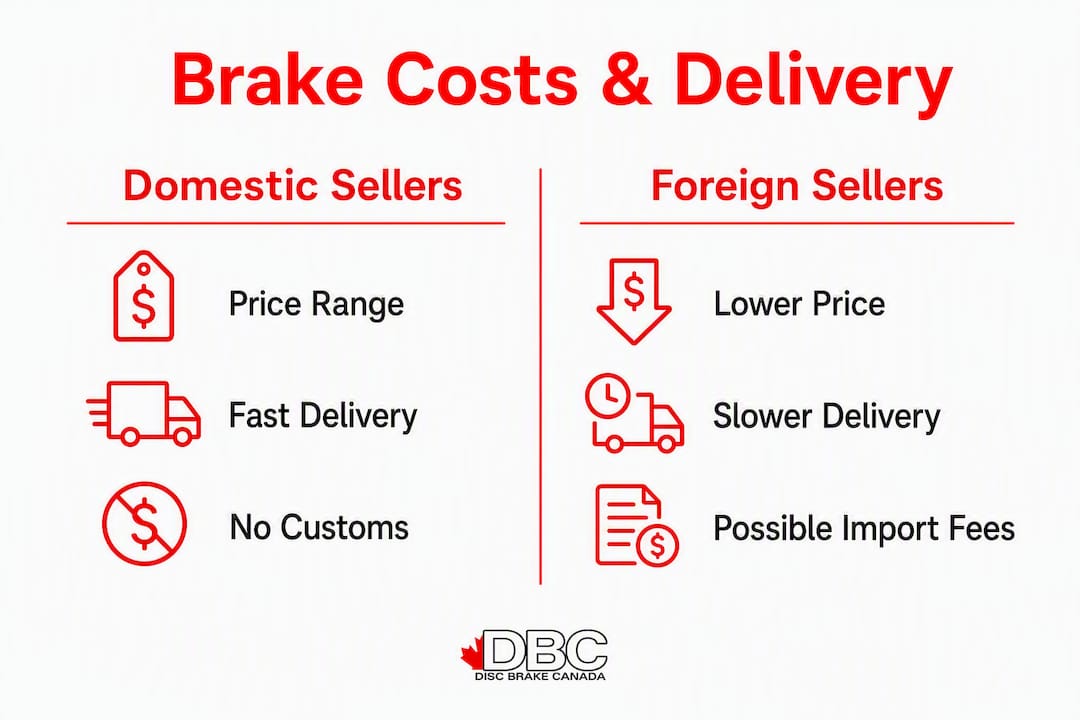 Brake Costs & Delivery

Domestic Sellers

Price Range

Fast Delivery

No Customs

Foreign Sellers

Lower Price

Slower Delivery

Possible Import Fees

DBC
DISC BRAKE CANADA